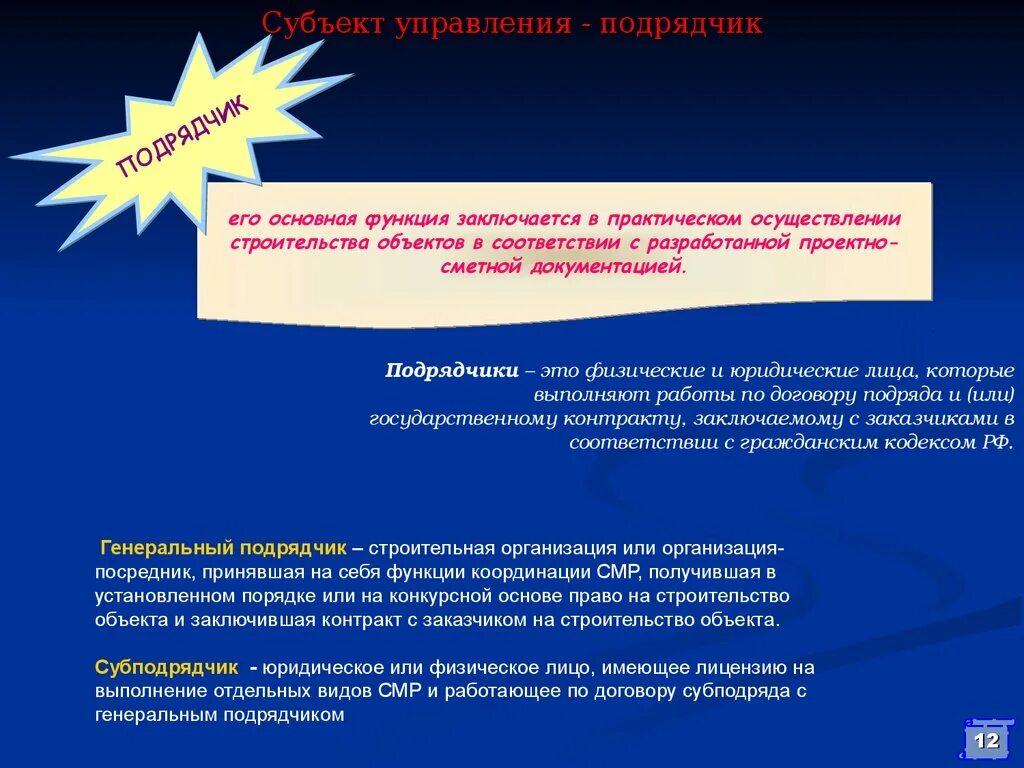 Субъект управления - подрядчик

ПОДРЯДЧИК

его основная функция заключается в практическом осуществлении строительства объектов в соответствии с разработанной проектно-сметной документацией.

Подрядчики – это физические и юридические лица, которые выполняют работы по договору подряда и (или) государственному контракту, заключаемому с заказчиками в соответствии с гражданским кодексом РФ.

Генеральный подрядчик – строительная организация или организация-посредник, принявшая на себя функции координации СМР, получившая в установленном порядке или на конкурсной основе право на строительство объекта и заключившая контракт с заказчиком на строительство объекта.

Субподрядчик - юридическое или физическое лицо, имеющее лицензию на выполнение отдельных видов СМР и работающее по договору субподряда с генеральным подрядчиком

12